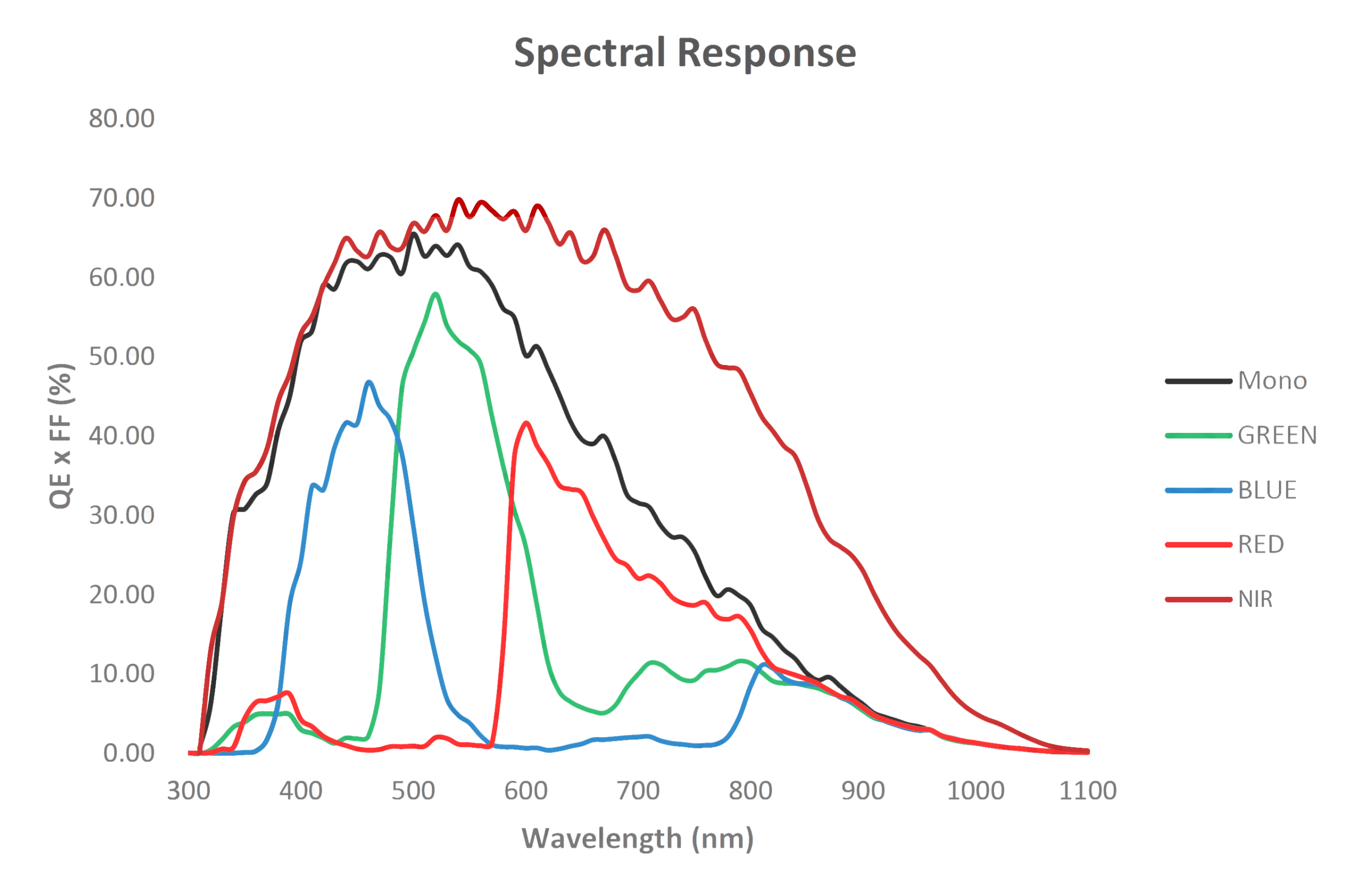 Spectral Response

QE x FF (%)

80.00
70.00
60.00
50.00
40.00
30.00
20.00
10.00
0.00

300 400 500 600 700 800 900 1000 1100

Wavelength (nm)

Mono
GREEN
BLUE
RED
NIR